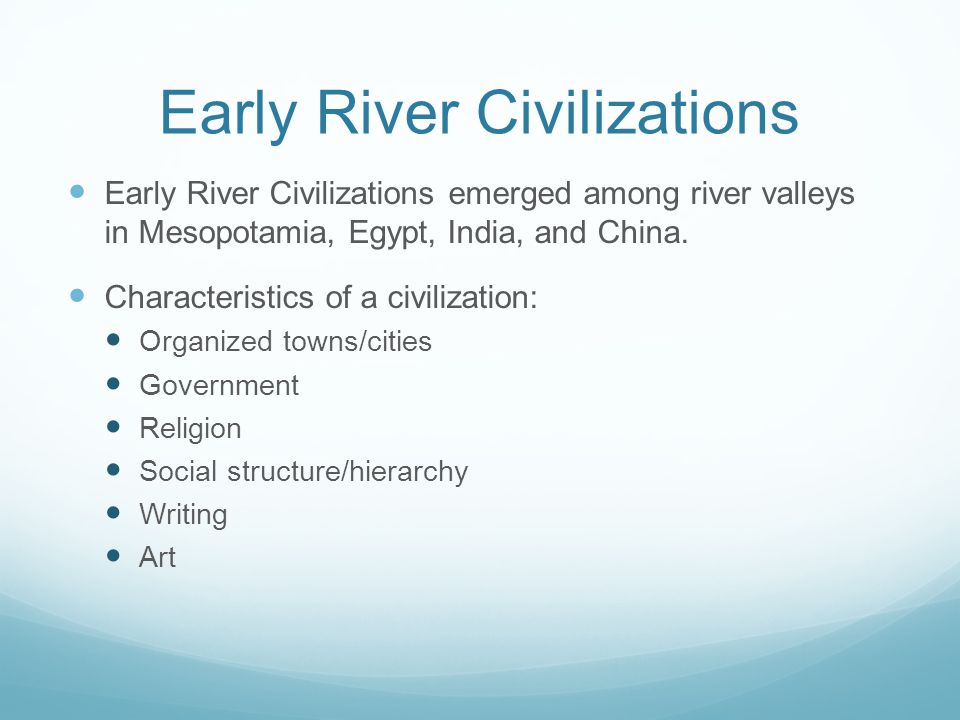 Early River Civilizations

- Early River Civilizations emerged among river valleys in Mesopotamia, Egypt, India, and China.
- Characteristics of a civilization:
  - Organized towns/cities
  - Government
  - Religion
  - Social structure/hierarchy
  - Writing
  - Art